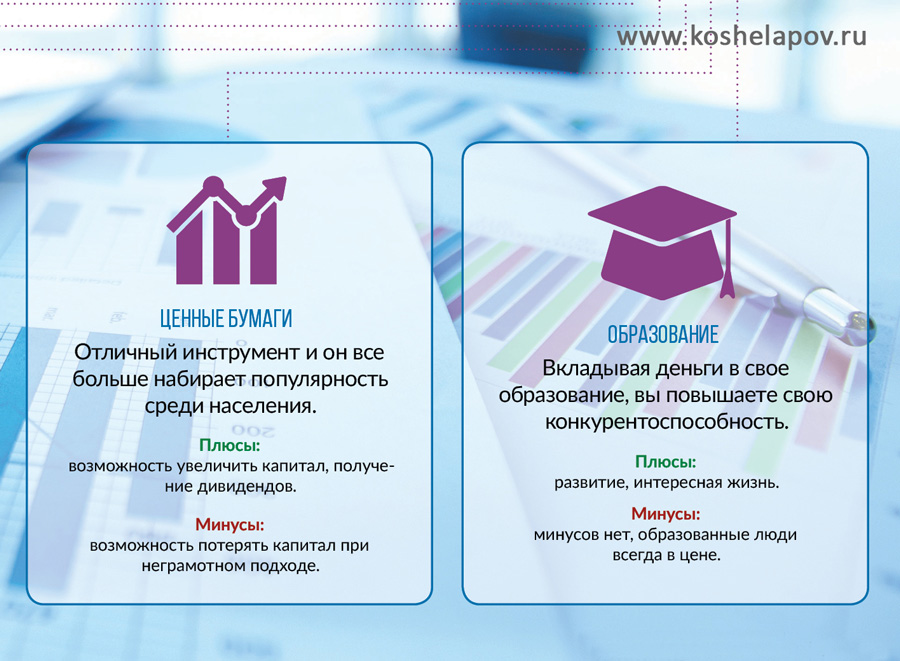 www.koshelapov.ru

ЦЕННЫЕ БУМАГИ

Отличный инструмент и он все больше набирает популярность среди населения.

Плюсы:
возможность увеличить капитал, получение дивидендов.

Минусы:
возможность потерять капитал при неграмотном подходе.

ОБРАЗОВАНИЕ

Вкладывая деньги в свое образование, вы повышаете свою конкурентоспособность.

Плюсы:
развитие, интересная жизнь.

Минусы:
минусов нет, образованные люди всегда в цене.